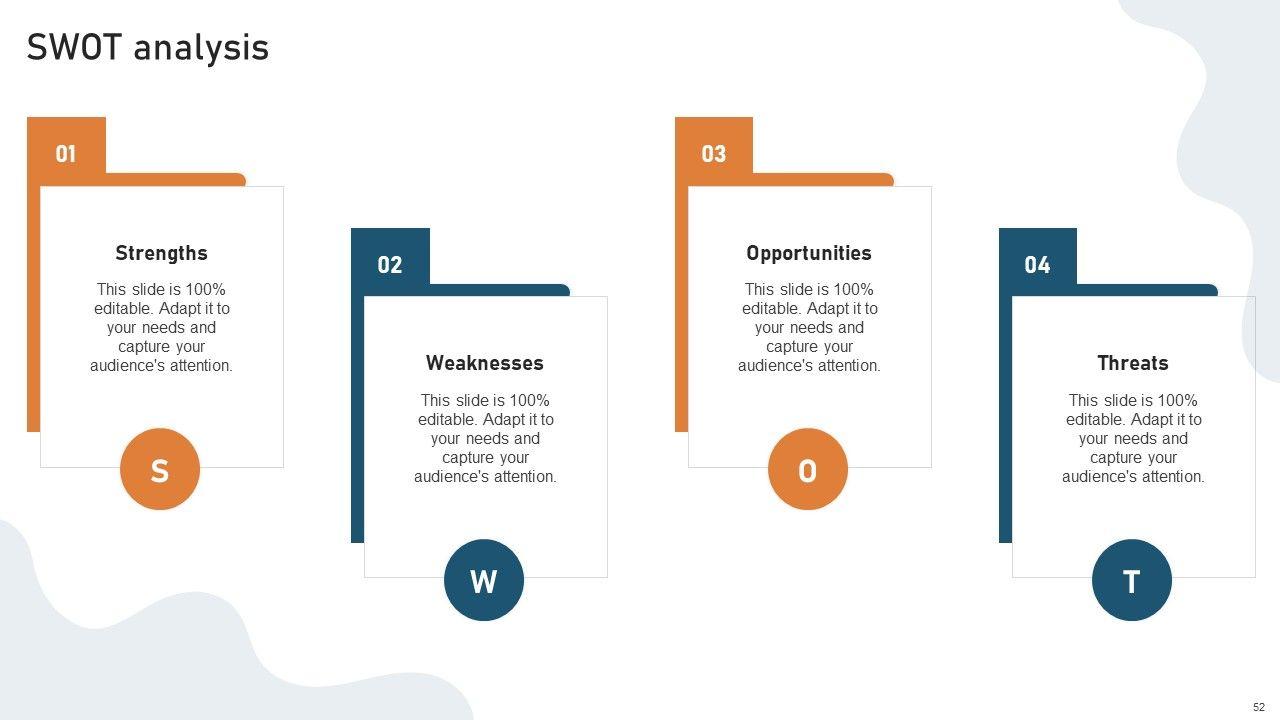 SWOT analysis

01

Strengths

This slide is 100% editable. Adapt it to your needs and capture your audience's attention.

S

02

Weaknesses

This slide is 100% editable. Adapt it to your needs and capture your audience's attention.

W

03

Opportunities

This slide is 100% editable. Adapt it to your needs and capture your audience's attention.

O

04

Threats

This slide is 100% editable. Adapt it to your needs and capture your audience's attention.

T

52